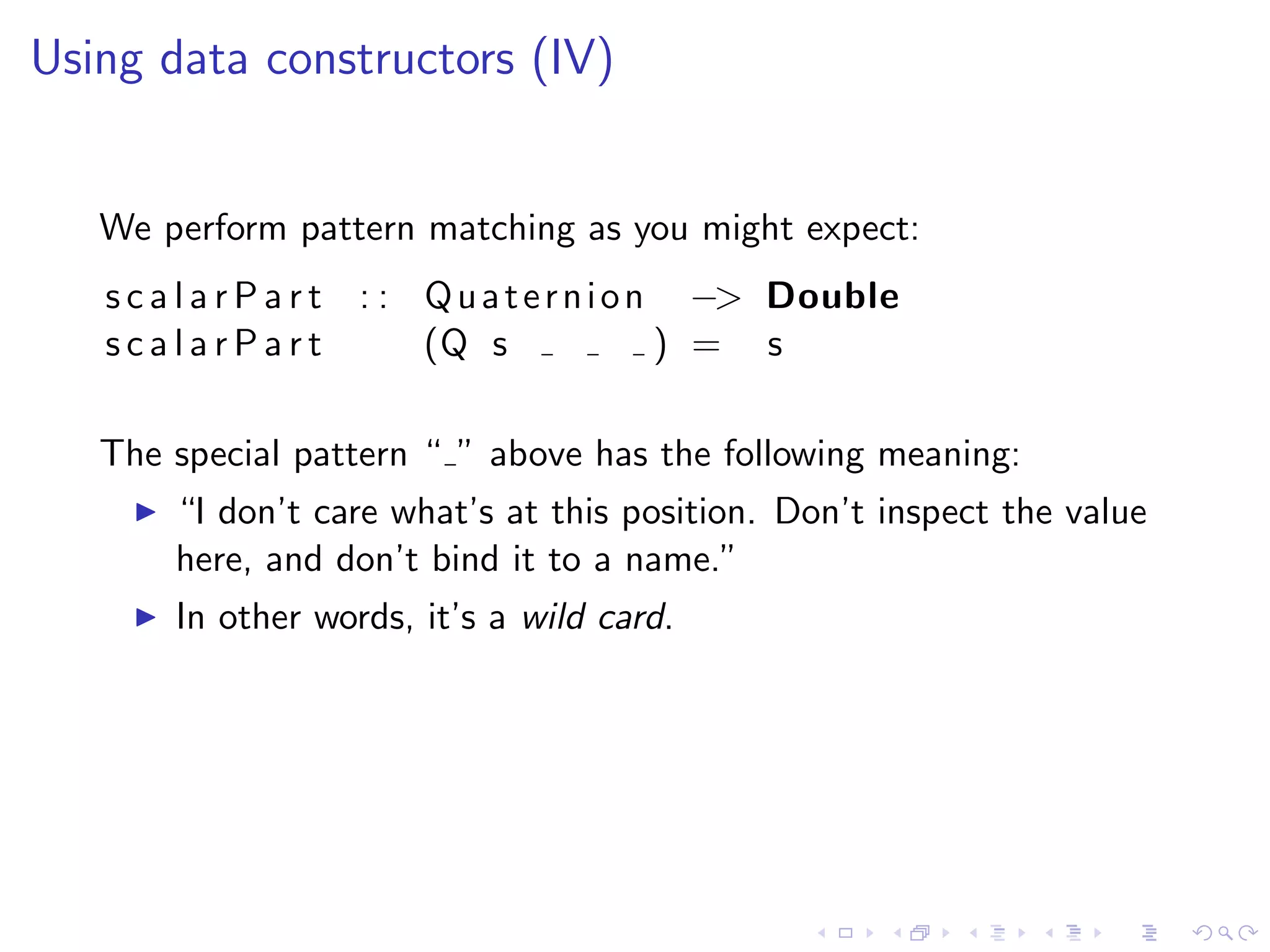 Using data constructors (IV)

We perform pattern matching as you might expect:

scalarPart :: Quaternion -> Double
scalarPart (Q s _ _ _) = s

The special pattern "_" above has the following meaning:

▶ "I don't care what's at this position. Don't inspect the value here, and don't bind it to a name."

▶ In other words, it's a wild card.